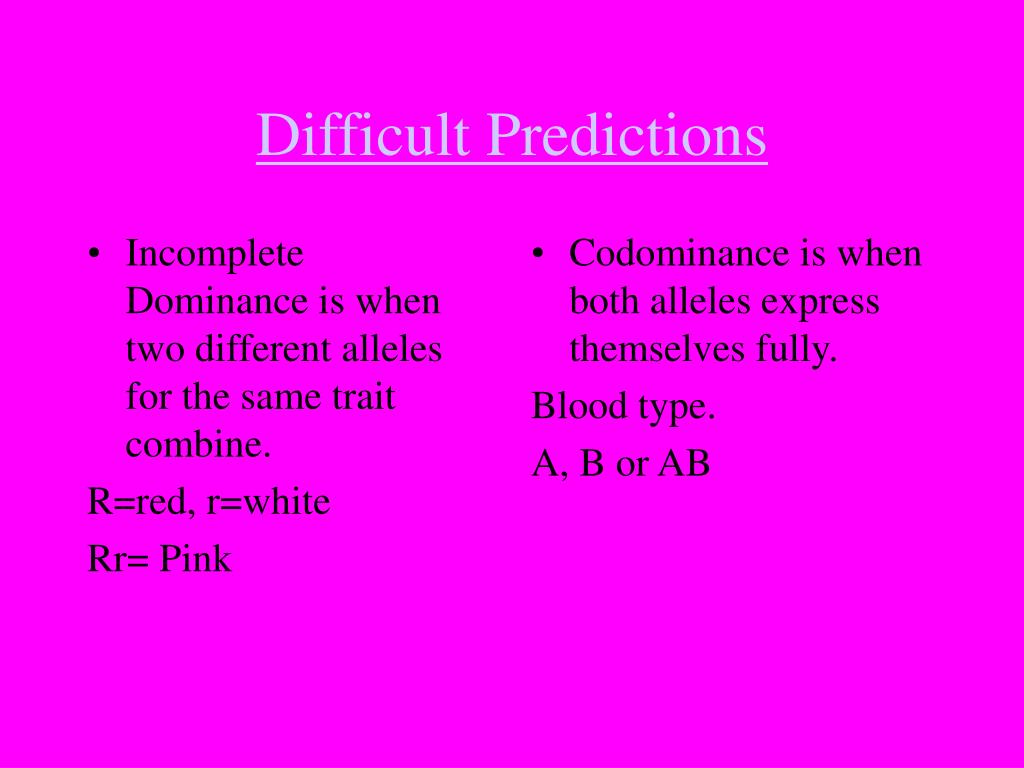 Difficult Predictions

• Incomplete Dominance is when two different alleles for the same trait combine.

R=red, r=white

Rr= Pink

• Codominance is when both alleles express themselves fully.

Blood type.

A, B or AB